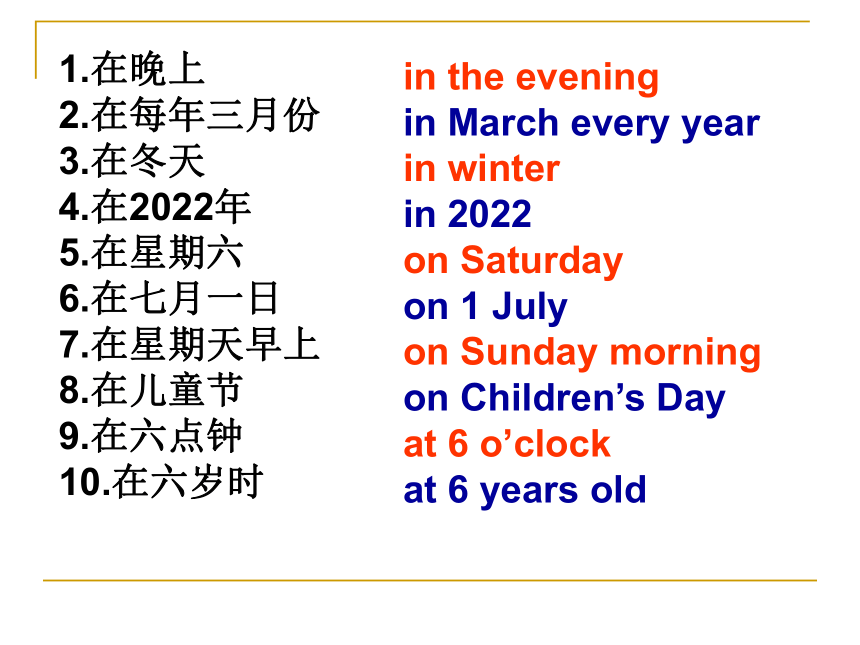 1.在晚上
2.在每年三月份
3.在冬天
4.在2022年
5.在星期六
6.在七月一日
7.在星期天早上
8.在儿童节
9.在六点钟
10.在六岁时

in the evening
in March every year
in winter
in 2022
on Saturday
on 1 July
on Sunday morning
on Children’s Day
at 6 o’clock
at 6 years old